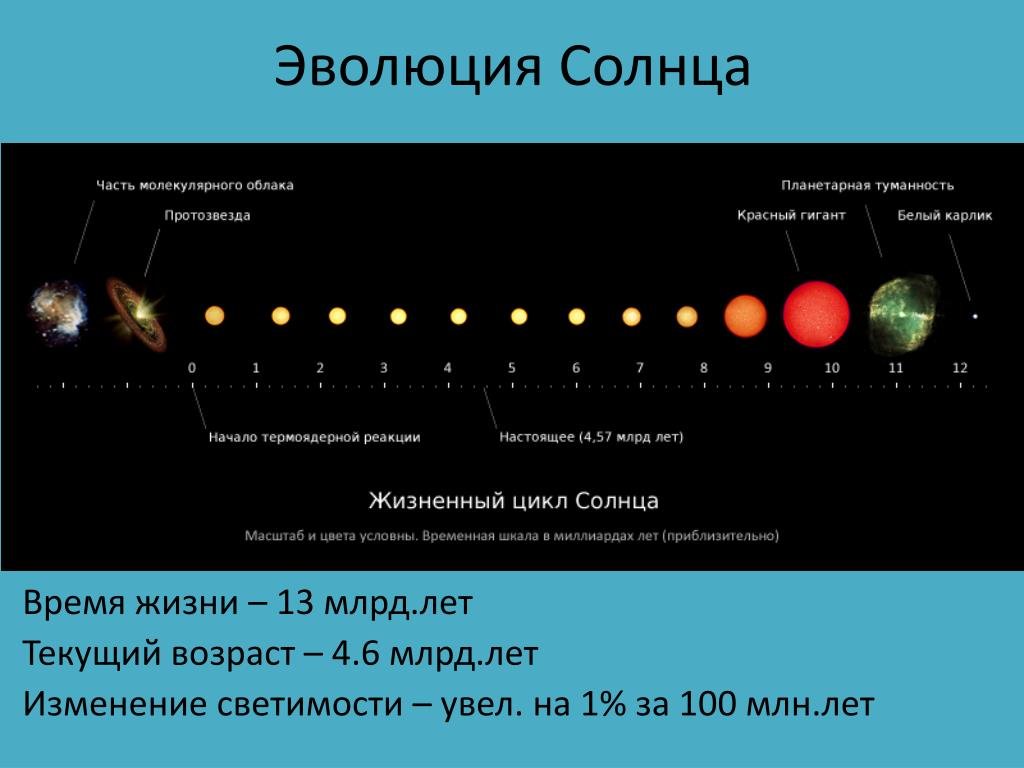 Эволюция Солнца

Часть молекулярного облака
Протозвезда
Планетарная туманность
Красный гигант
Белый карлик

0 1 2 3 4 5 6 7 8 9 10 11 12

Начало термоядерной реакции
Настоящее (4,57 млрд лет)

Жизненный цикл Солнца

Масштаб и цвета условны. Временная шкала в миллиардах лет (приблизительно)

Время жизни – 13 млрд.лет

Текущий возраст – 4.6 млрд.лет

Изменение светимости – увел. на 1% за 100 млн.лет